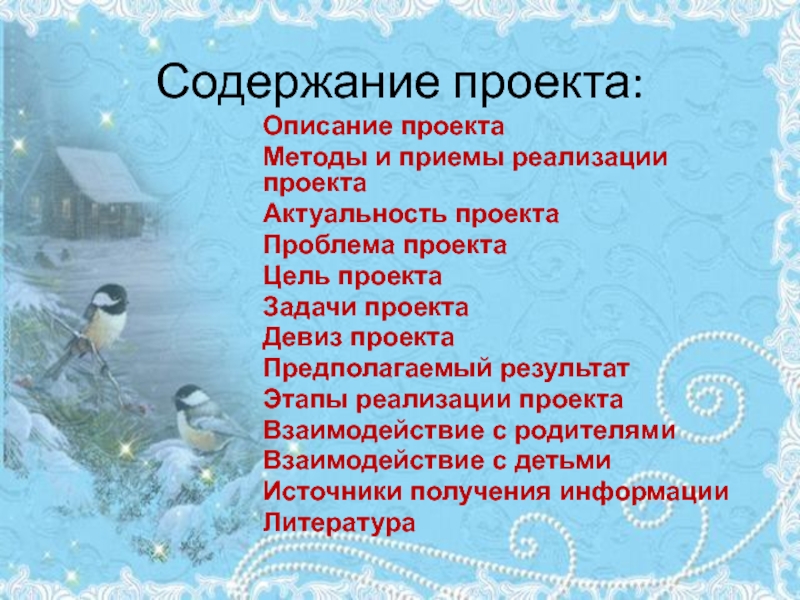 Содержание проекта:

Описание проекта
Методы и приемы реализации проекта
Актуальность проекта
Проблема проекта
Цель проекта
Задачи проекта
Девиз проекта
Предполагаемый результат
Этапы реализации проекта
Взаимодействие с родителями
Взаимодействие с детьми
Источники получения информации
Литература